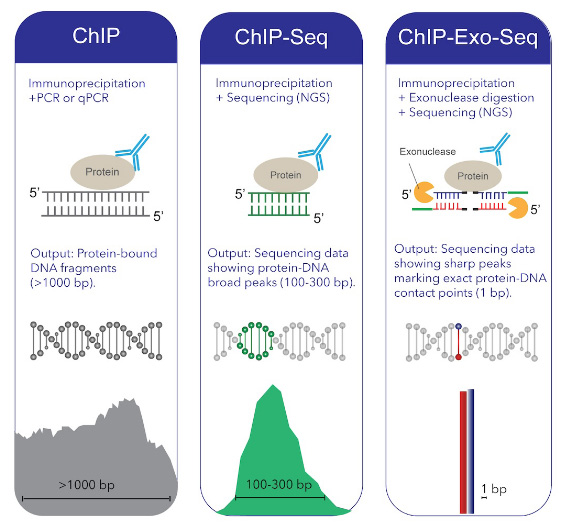 ChIP

Immunoprecipitation
+PCR or qPCR

Protein

5'

5'

Output: Protein-bound DNA fragments (>1000 bp).

>1000 bp

ChIP-Seq

Immunoprecipitation
+ Sequencing (NGS)

Protein

5'

5'

Output: Sequencing data showing protein-DNA broad peaks (100-300 bp).

100-300 bp

ChIP-Exo-Seq

Immunoprecipitation
+ Exonuclease digestion
+ Sequencing (NGS)

Exonuclease

Protein

5'

5'

Output: Sequencing data showing sharp peaks marking exact protein-DNA contact points (1 bp).

1 bp